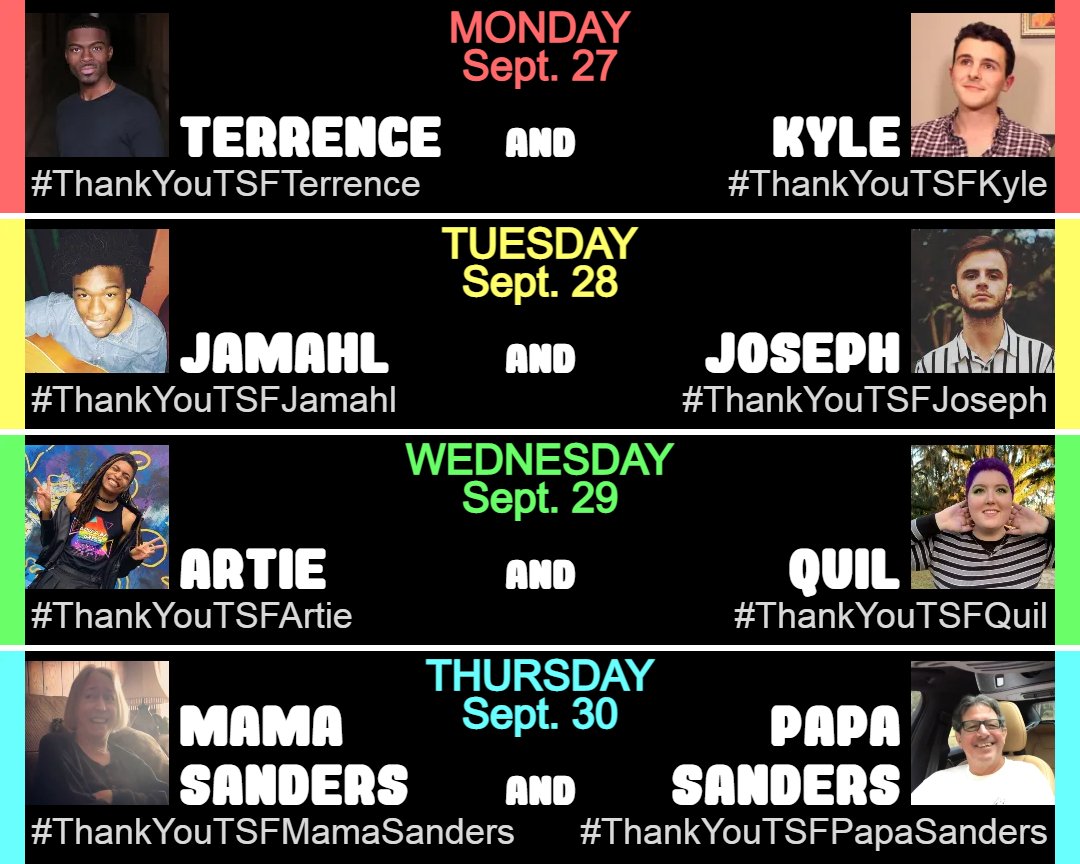 MONDAY
Sept. 27

TERRENCE AND KYLE

#ThankYouTSFTerrence #ThankYouTSFKyle

TUESDAY
Sept. 28

JAMAHL AND JOSEPH

#ThankYouTSFJamahl #ThankYouTSFJoseph

WEDNESDAY
Sept. 29

ARTIE AND QUIL

#ThankYouTSFArtie #ThankYouTSFQuil

THURSDAY
Sept. 30

MAMA SANDERS AND PAPA SANDERS

#ThankYouTSFMamaSanders #ThankYouTSFPapaSanders